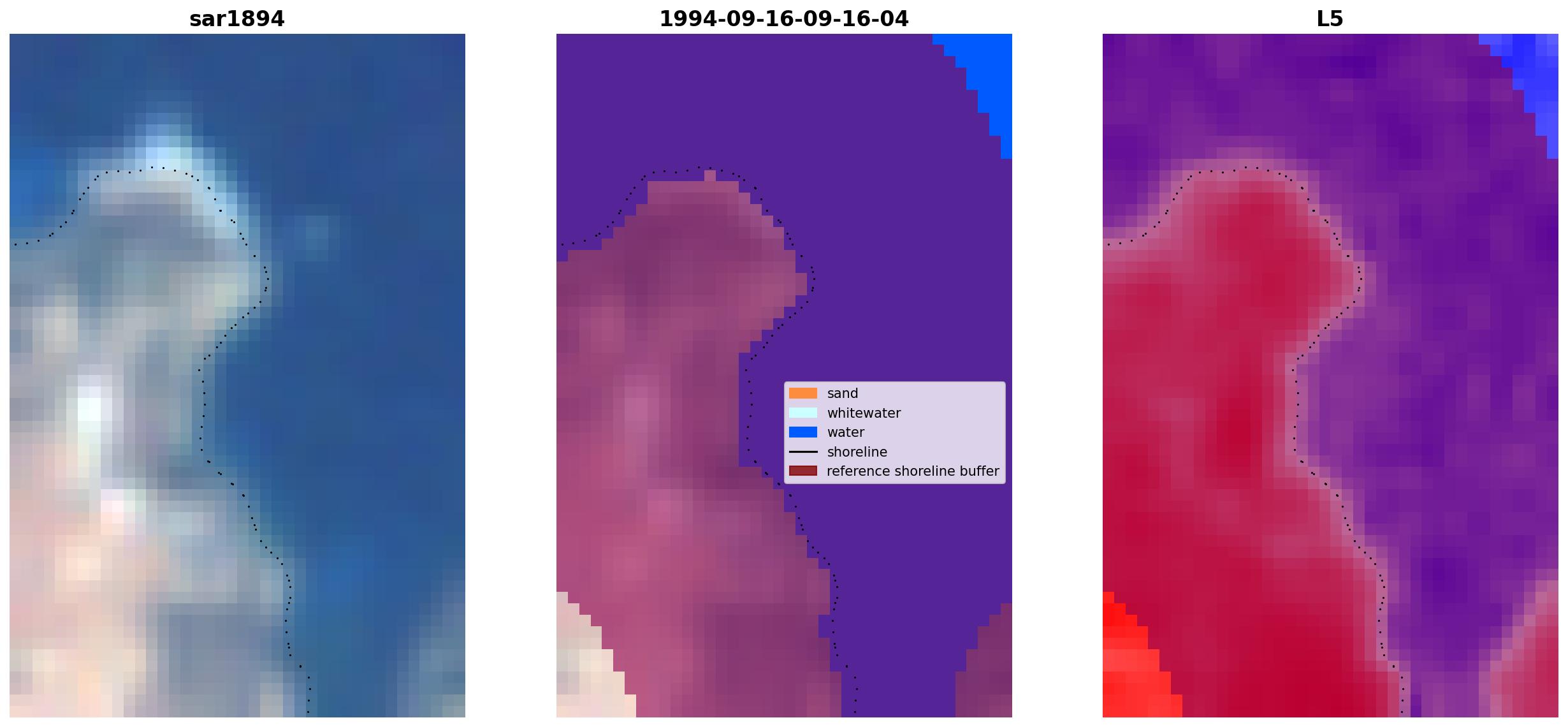 sar1894

1994-09-16-09-16-04

sand
whitewater
water
shoreline
reference shoreline buffer

L5